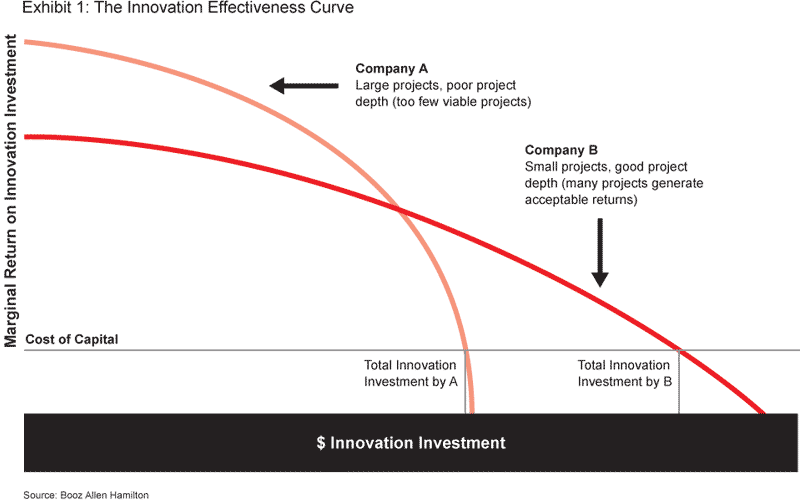 Exhibit 1: The Innovation Effectiveness Curve

Marginal Return on Innovation Investment

Company A
Large projects, poor project depth (too few viable projects)

Company B
Small projects, good project depth (many projects generate acceptable returns)

Cost of Capital

Total Innovation Investment by A

Total Innovation Investment by B

$ Innovation Investment

Source: Booz Allen Hamilton